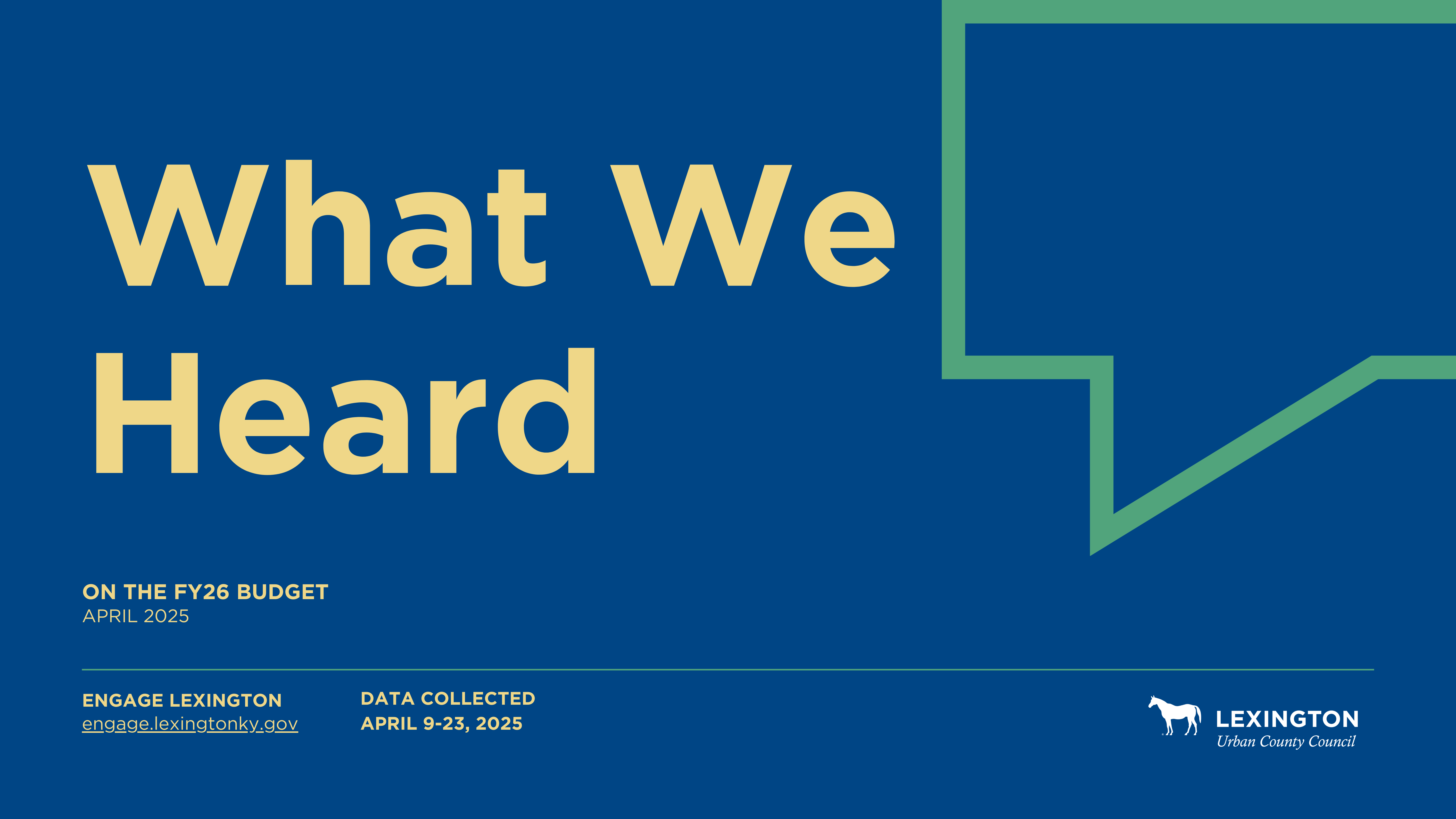 What We Heard

ON THE FY26 BUDGET
APRIL 2025

ENGAGE LEXINGTON
engage.lexingtonky.gov

DATA COLLECTED
APRIL 9-23, 2025

LEXINGTON
Urban County Council